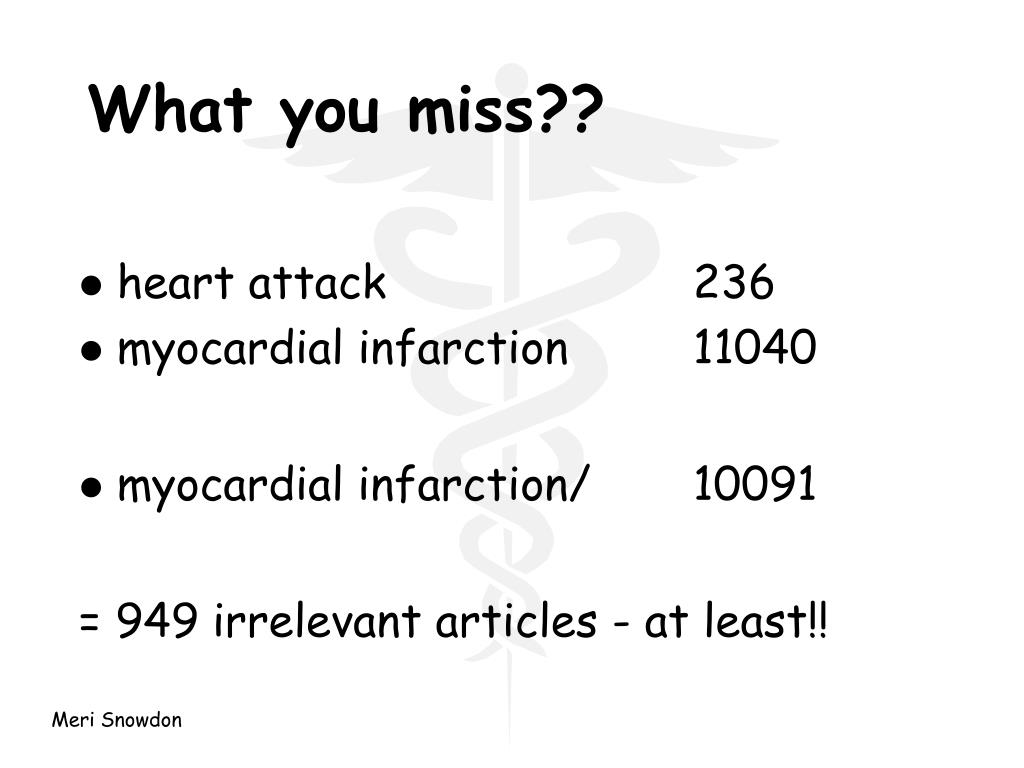 What you miss??

● heart attack 236
● myocardial infarction 11040

● myocardial infarction/ 10091

= 949 irrelevant articles - at least!!

Meri Snowdon